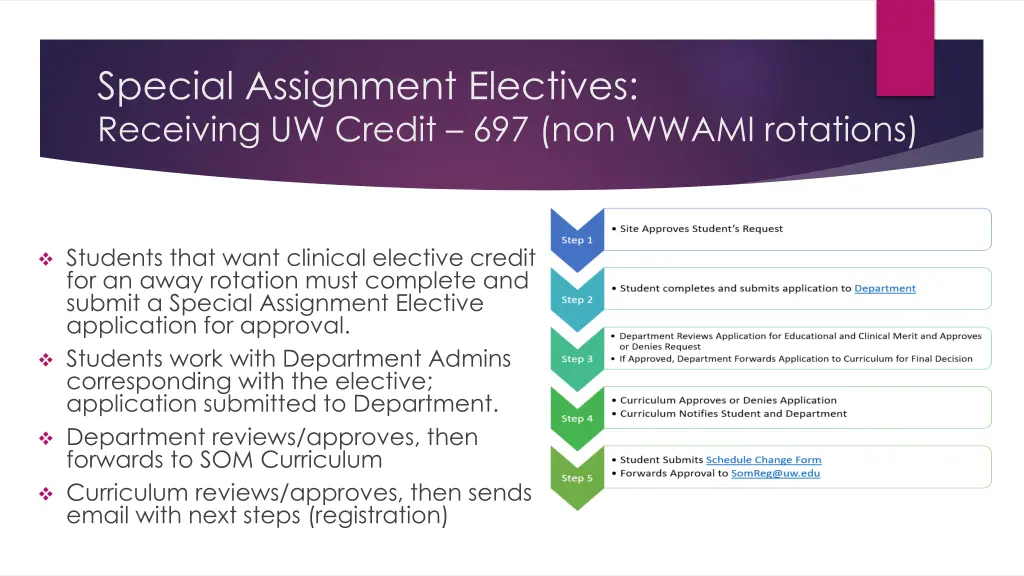 Special Assignment Electives:
Receiving UW Credit – 697 (non WWAMI rotations)

❖ Students that want clinical elective credit for an away rotation must complete and submit a Special Assignment Elective application for approval.
❖ Students work with Department Admins corresponding with the elective; application submitted to Department.
❖ Department reviews/approves, then forwards to SOM Curriculum
❖ Curriculum reviews/approves, then sends email with next steps (registration)

Step 1
• Site Approves Student's Request

Step 2
• Student completes and submits application to Department

Step 3
• Department Reviews Application for Educational and Clinical Merit and Approves or Denies Request
• If Approved, Department Forwards Application to Curriculum for Final Decision

Step 4
• Curriculum Approves or Denies Application
• Curriculum Notifies Student and Department

Step 5
• Student Submits Schedule Change Form
• Forwards Approval to SomReg@uw.edu